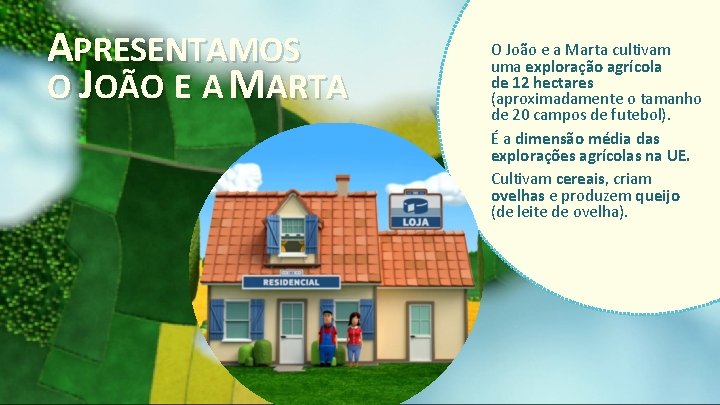 APRESENTAMOS O JOÃO E A MARTA

O João e a Marta cultivam uma exploração agrícola de 12 hectares (aproximadamente o tamanho de 20 campos de futebol).

É a dimensão média das explorações agrícolas na UE.

Cultivam cereais, criam ovelhas e produzem queijo (de leite de ovelha).

LOJA

RESIDENCIAL